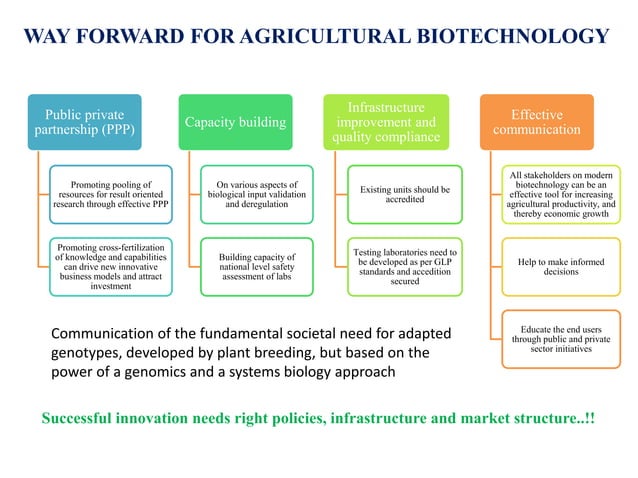 WAY FORWARD FOR AGRICULTURAL BIOTECHNOLOGY

Public private partnership (PPP)

Promoting pooling of resources for result oriented research through effective PPP

Promoting cross-fertilization of knowledge and capabilities can drive new innovative business models and attract investment

Capacity building

On various aspects of biological input validation and deregulation

Building capacity of national level safety assessment of labs

Infrastructure improvement and quality compliance

Existing units should be accredited

Testing laboratories need to be developed as per GLP standards and accedition secured

Effective communication

All stakeholders on modern biotechnology can be an effective tool for increasing agricultural productivity, and thereby economic growth

Help to make informed decisions

Educate the end users through public and private sector initiatives

Communication of the fundamental societal need for adapted genotypes, developed by plant breeding, but based on the power of a genomics and a systems biology approach

Successful innovation needs right policies, infrastructure and market structure..!!